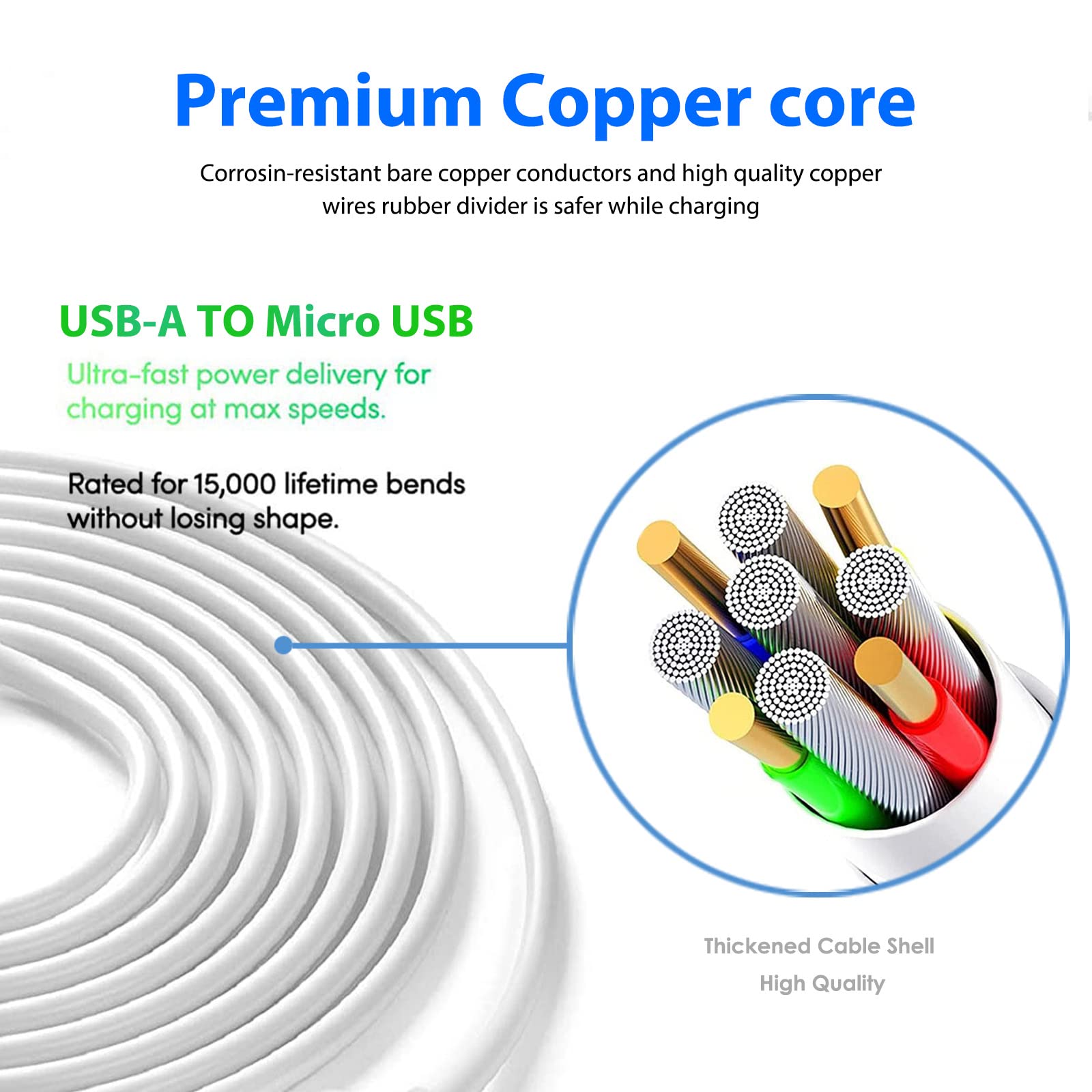 Premium Copper core

Corrosin-resistant bare copper conductors and high quality copper wires rubber divider is safer while charging

USB-A TO Micro USB

Ultra-fast power delivery for charging at max speeds.

Rated for 15,000 lifetime bends without losing shape.

Thickened Cable Shell
High Quality